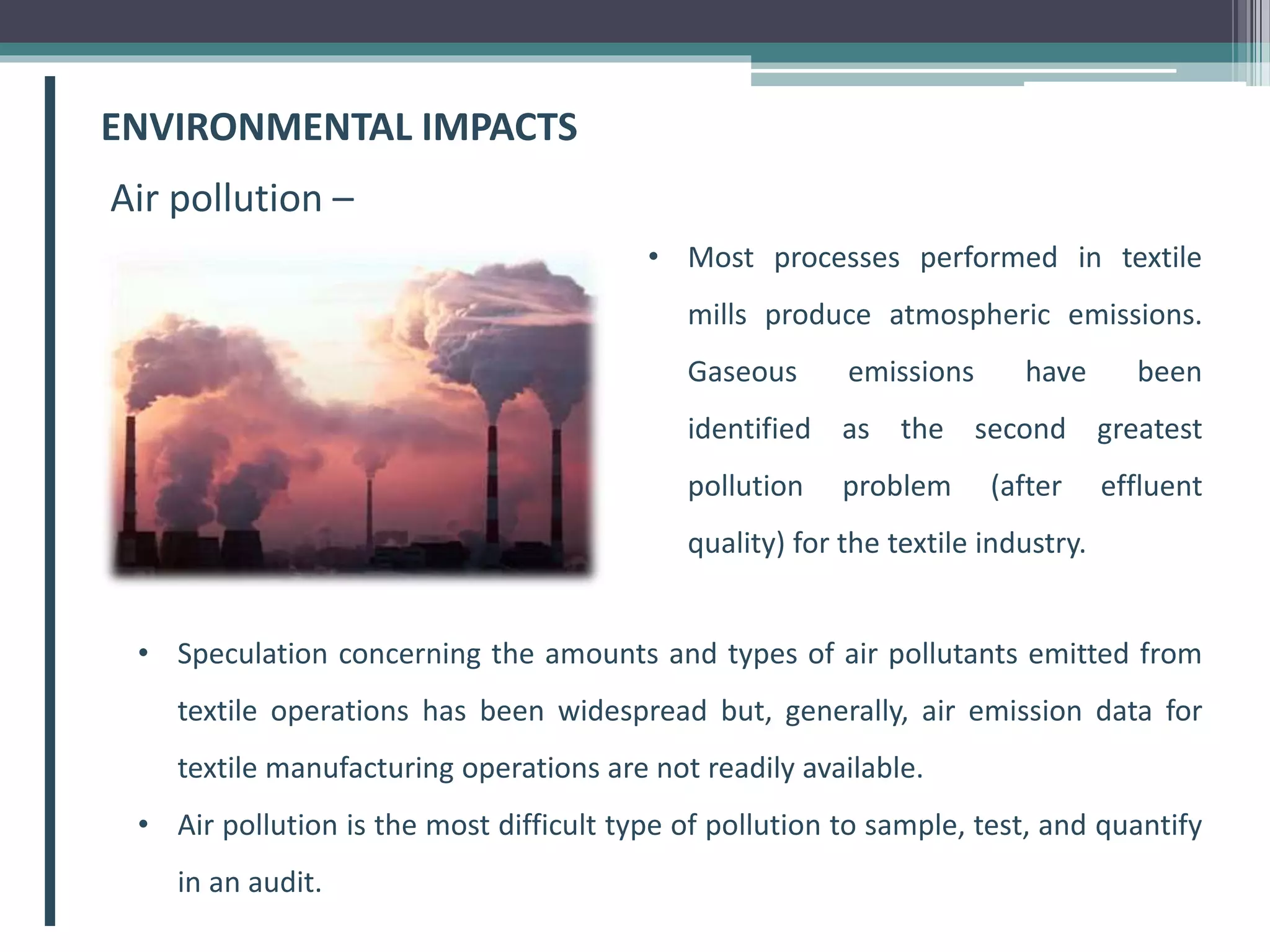 ENVIRONMENTAL IMPACTS

Air pollution –

• Most processes performed in textile mills produce atmospheric emissions. Gaseous emissions have been identified as the second greatest pollution problem (after effluent quality) for the textile industry.

• Speculation concerning the amounts and types of air pollutants emitted from textile operations has been widespread but, generally, air emission data for textile manufacturing operations are not readily available.
• Air pollution is the most difficult type of pollution to sample, test, and quantify in an audit.